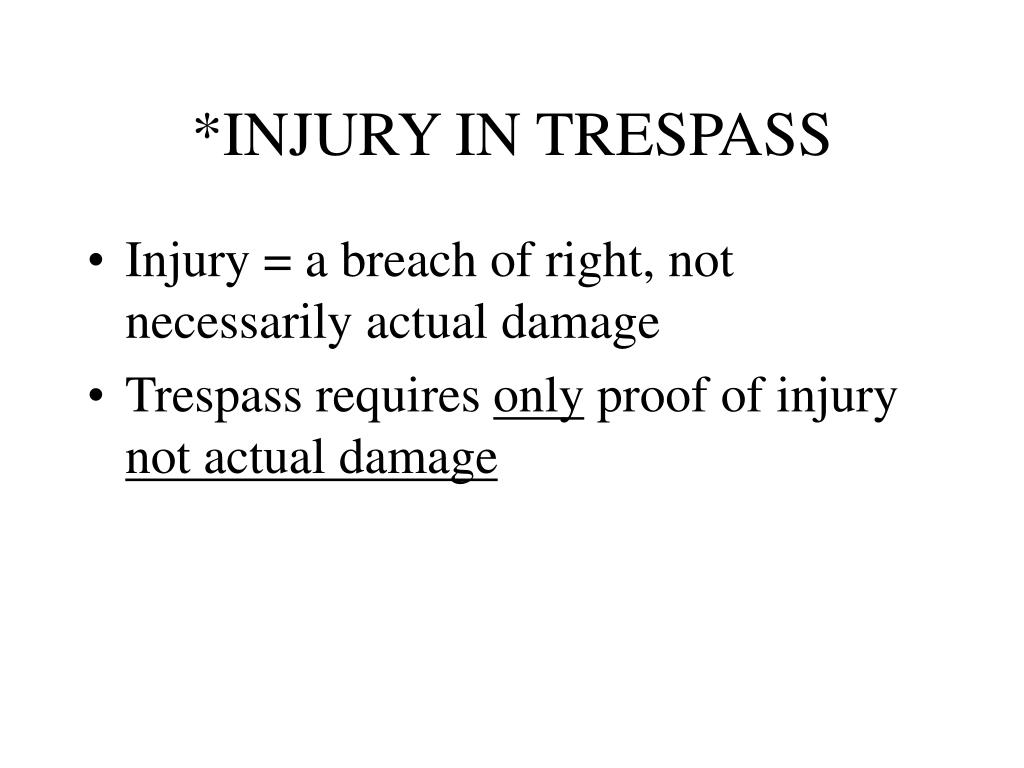 *INJURY IN TRESPASS

• Injury = a breach of right, not necessarily actual damage

• Trespass requires only proof of injury not actual damage